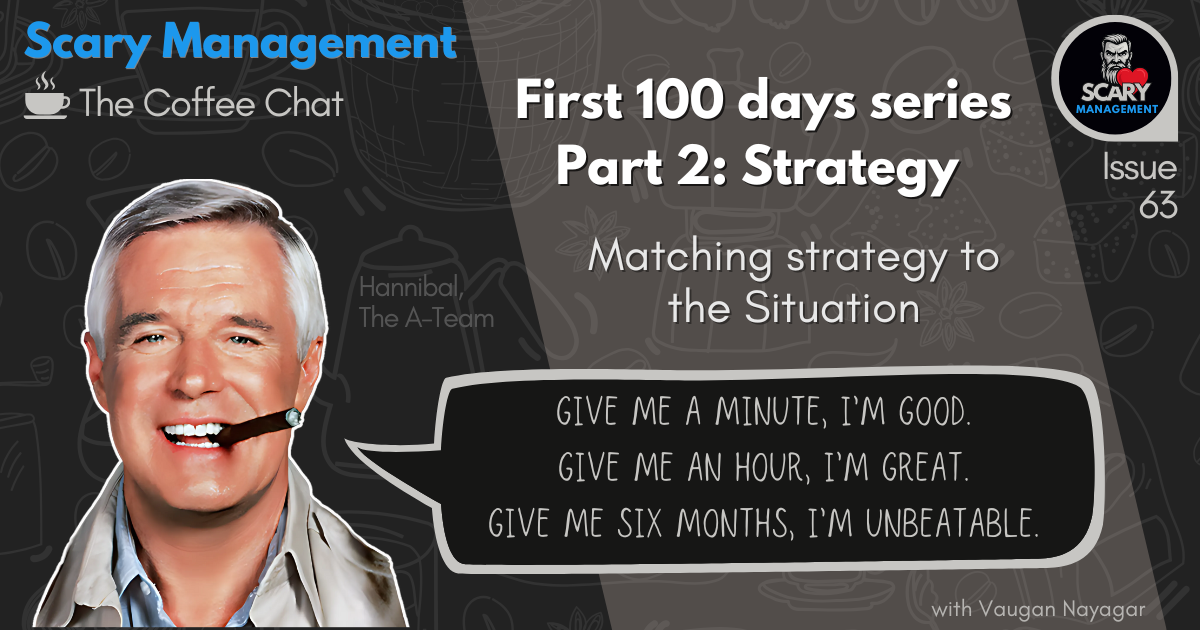 Scary Management

The Coffee Chat

First 100 days series
Part 2: Strategy

SCARY MANAGEMENT

Issue 63

Matching strategy to the Situation

Hannibal, The A-Team

GIVE ME A MINUTE, I'M GOOD.
GIVE ME AN HOUR, I'M GREAT.
GIVE ME SIX MONTHS, I'M UNBEATABLE.

with Vaugan Nayagar